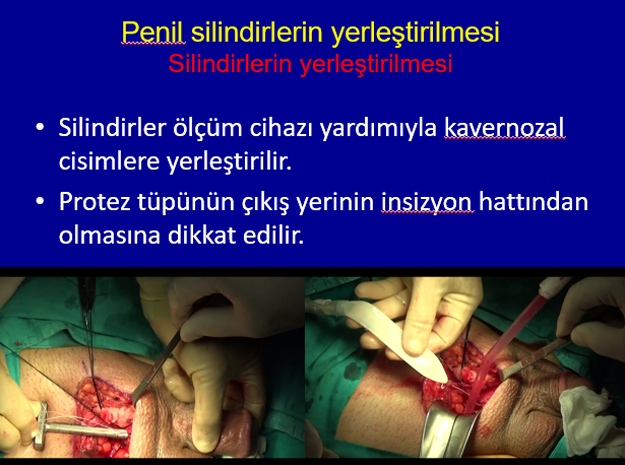 Penil silindirlerin yerleştirilmesi
Silindirlerin yerleştirilmesi

• Silindirler ölçüm cihazı yardımıyla kavernozal cisimlere yerleştirilir.

• Protez tüpünün çıkış yerinin insizyon hattından olmasına dikkat edilir.